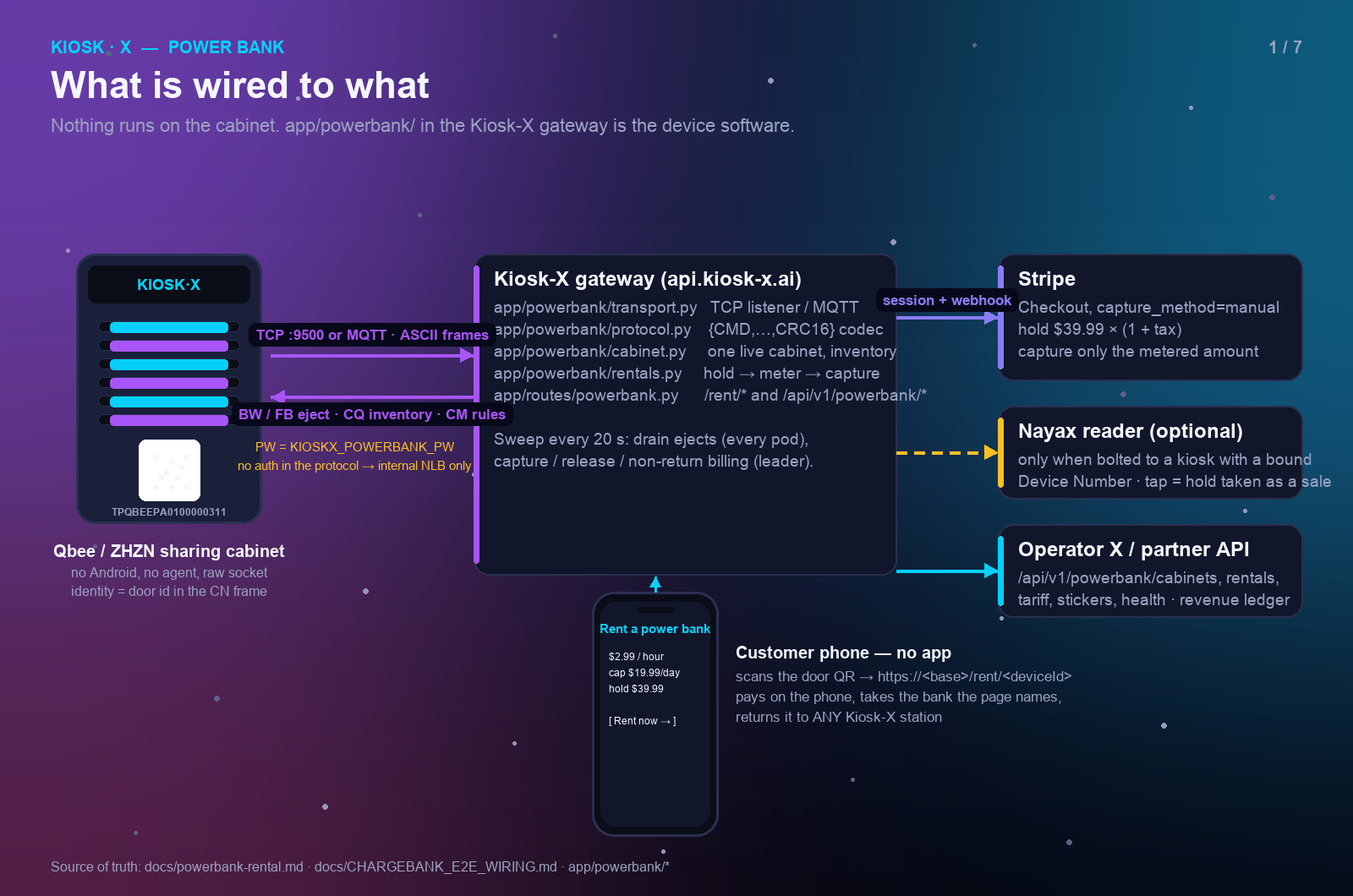 KIOSK · X — POWER BANK

1 / 7

What is wired to what

Nothing runs on the cabinet. app/powerbank/ in the Kiosk-X gateway is the device software.

KIOSK·X

TPQBEEPA0100000311

Qbee / ZHZN sharing cabinet

no Android, no agent, raw socket
identity = door id in the CN frame

TCP :9500 or MQTT · ASCII frames

BW / FB eject · CQ inventory · CM rules

PW = KIOSKX_POWERBANK_PW
no auth in the protocol → internal NLB only

Kiosk-X gateway (api.kiosk-x.ai)

app/powerbank/transport.py TCP listener / MQTT
app/powerbank/protocol.py {CMD,…,CRC16} codec
app/powerbank/cabinet.py one live cabinet, inventory
app/powerbank/rentals.py hold → meter → capture
app/routes/powerbank.py /rent/* and /api/v1/powerbank/*

Sweep every 20 s: drain ejects (every pod), capture / release / non-return billing (leader).

session + webhook

Stripe

Checkout, capture_method=manual
hold $39.99 × (1 + tax)
capture only the metered amount

Nayax reader (optional)

only when bolted to a kiosk with a bound Device Number · tap = hold taken as a sale

Operator X / partner API

/api/v1/powerbank/cabinets, rentals, tariff, stickers, health · revenue ledger

Rent a power bank

$2.99 / hour
cap $19.99/day
hold $39.99

[ Rent now → ]

Customer phone — no app

scans the door QR → https://<base>/rent/<deviceId>
pays on the phone, takes the bank the page names,
returns it to ANY Kiosk-X station

Source of truth: docs/powerbank-rental.md · docs/CHARGEBANK_E2E_WIRING.md · app/powerbank/*